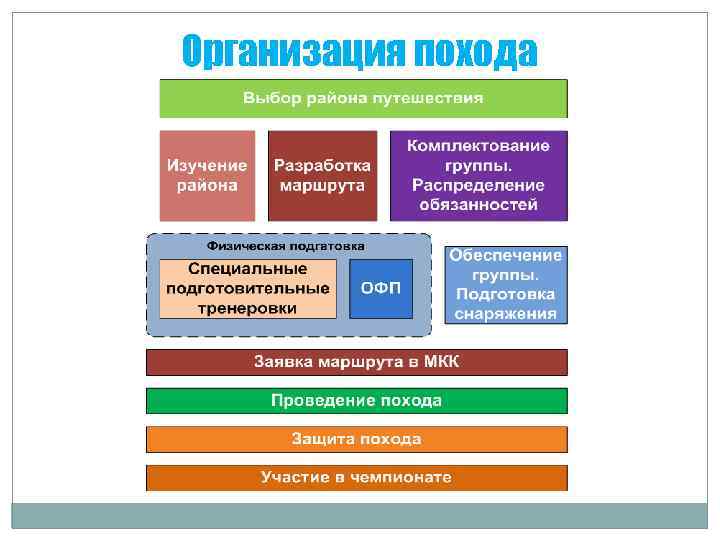 Организация похода

Выбор района путешествия

Изучение района

Разработка маршрута

Комплектование группы. Распределение обязанностей

Физическая подгатовка

Специальные подготовительные тренеровки

ОФП

Обеспечение группы. Подготовка снаряжения

Заявка маршрута в МКК

Проведение похода

Защита похода

Участие в чемпионате